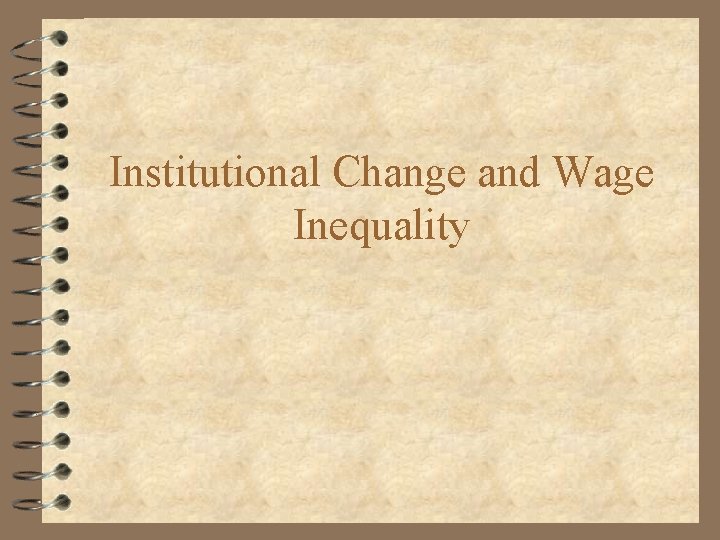 Institutional Change and Wage Inequality